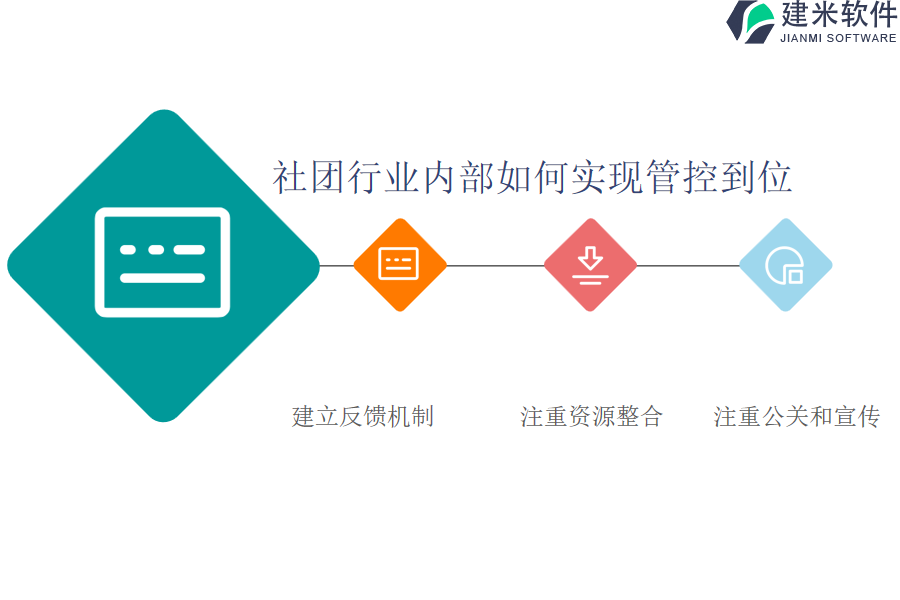 建米软件
JIANMI SOFTWARE

社团行业内部如何实现管控到位

建立反馈机制

注重资源整合

注重公关和宣传